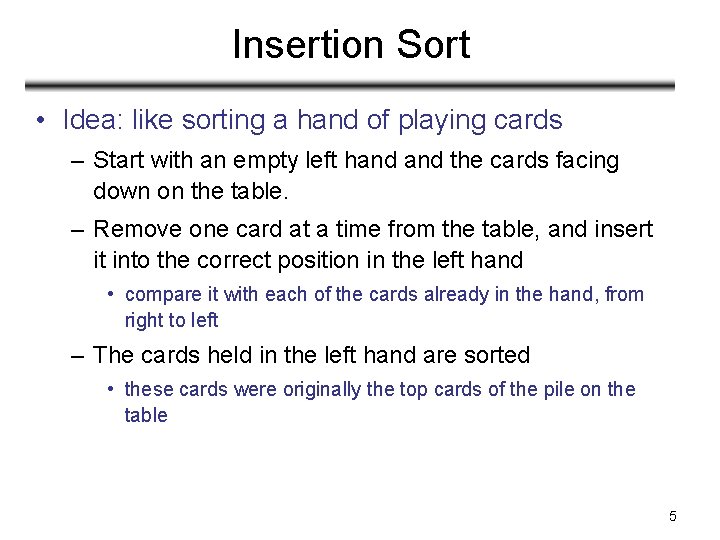 Insertion Sort

• Idea: like sorting a hand of playing cards

– Start with an empty left hand and the cards facing down on the table.

– Remove one card at a time from the table, and insert it into the correct position in the left hand

• compare it with each of the cards already in the hand, from right to left

– The cards held in the left hand are sorted

• these cards were originally the top cards of the pile on the table

5